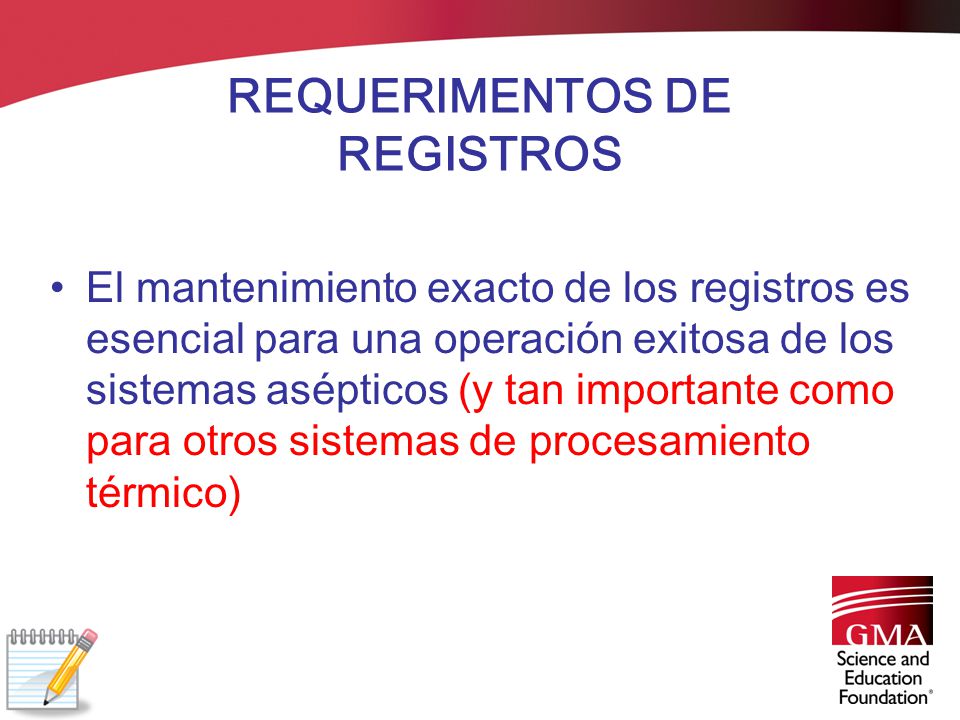 REQUERIMENTOS DE REGISTROS

• El mantenimiento exacto de los registros es esencial para una operación exitosa de los sistemas asépticos (y tan importante como para otros sistemas de procesamiento térmico)

GMA
Science and Education Foundation®